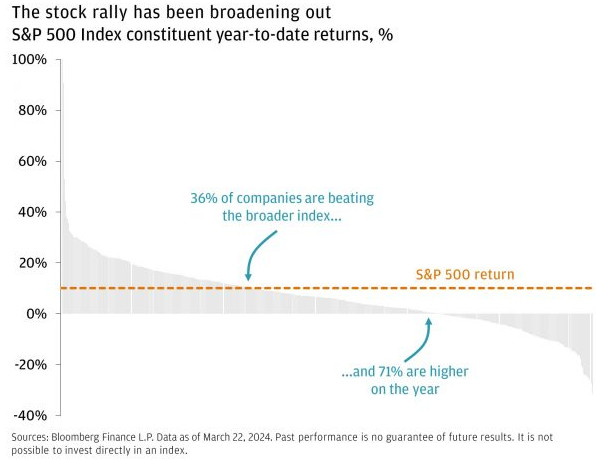 The stock rally has been broadening out
S&P 500 Index constituent year-to-date returns, %

100%
80%
60%
40%
20%
0%
-20%
-40%

36% of companies are beating the broader index...

S&P 500 return

...and 71% are higher on the year

Sources: Bloomberg Finance L.P. Data as of March 22, 2024. Past performance is no guarantee of future results. It is not possible to invest directly in an index.